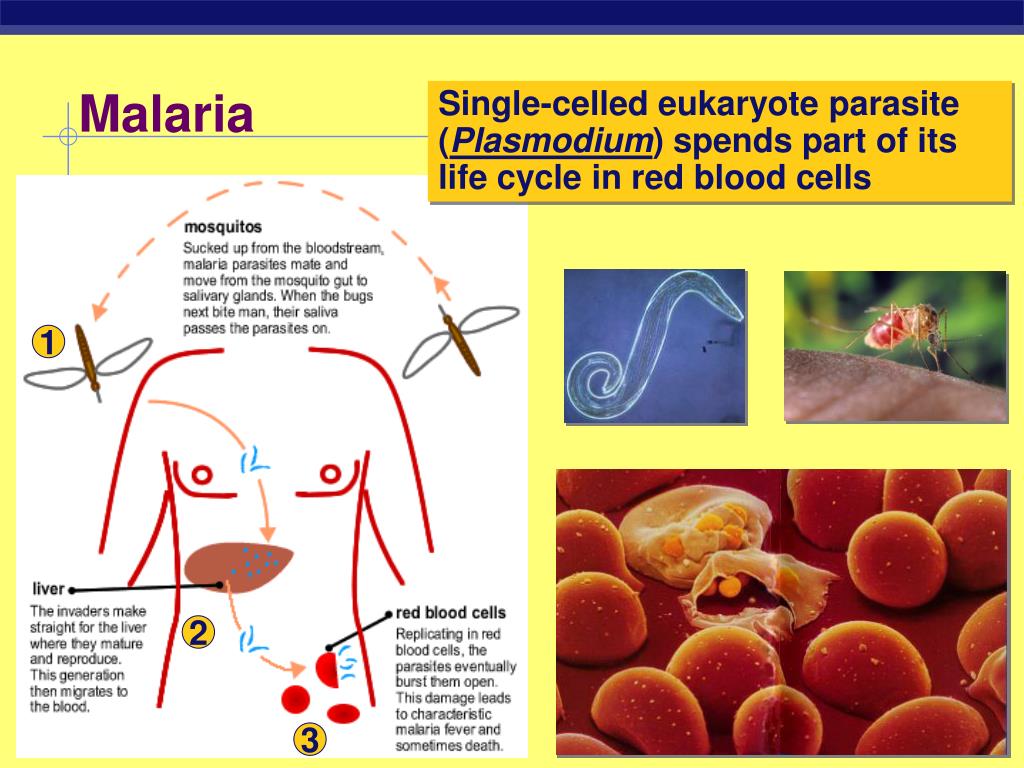 Malaria

Single-celled eukaryote parasite (Plasmodium) spends part of its life cycle in red blood cells

mosquitos
Sucked up from the bloodstream, malaria parasites mate and move from the mosquito gut to salivary glands. When the bugs next bite man, their saliva passes the parasites on.

1

liver
The invaders make straight for the liver where they mature and reproduce. This generation then migrates to the blood.

2

red blood cells
Replicating in red blood cells, the parasites eventually burst them open. This damage leads to characteristic malaria fever and sometimes death.

3